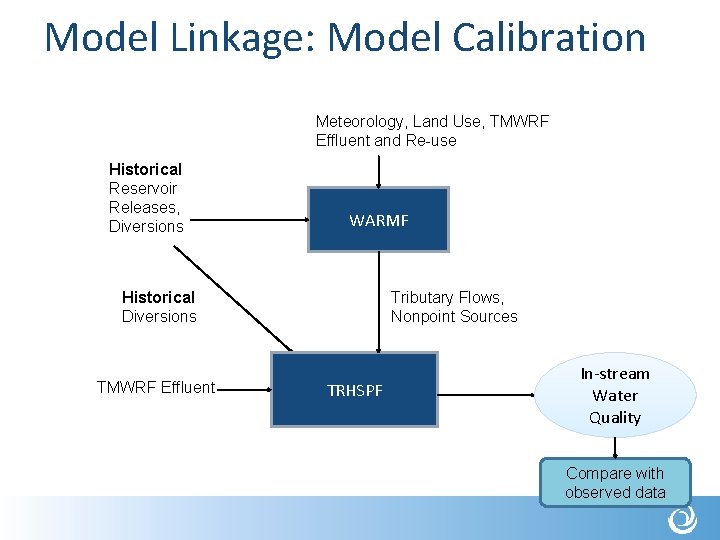 Model Linkage: Model Calibration

Meteorology, Land Use, TMWRF Effluent and Re-use

Historical Reservoir Releases, Diversions

WARMF

Historical Diversions

Tributary Flows, Nonpoint Sources

TMWRF Effluent

TRHSPF

In-stream Water Quality

Compare with observed data